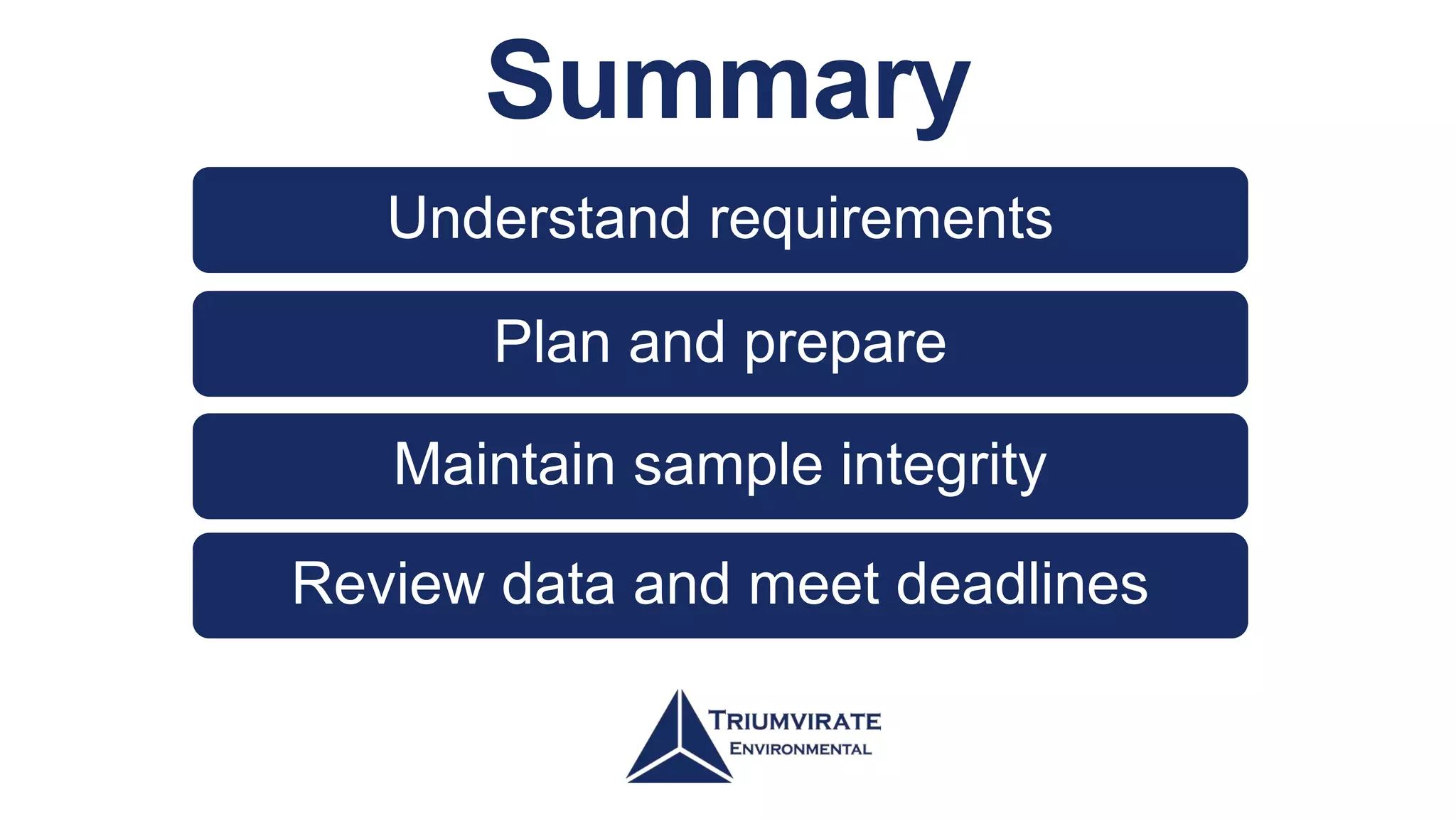 Summary

Understand requirements

Plan and prepare

Maintain sample integrity

Review data and meet deadlines

TRIUMVIRATE
ENVIRONMENTAL